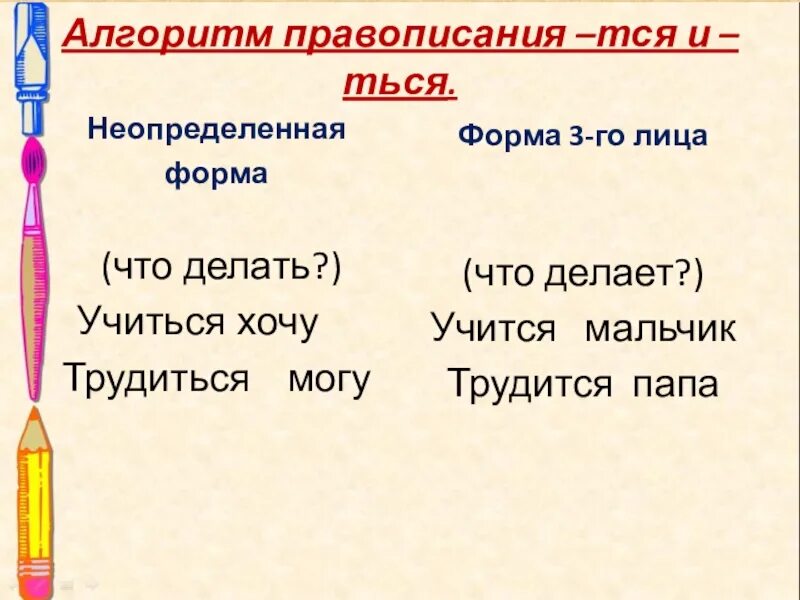 Алгоритм правописания –тся и –ться.

Неопределенная форма

(что делать?)
Учиться хочу
Трудиться могу

Форма 3-го лица

(что делает?)
Учится мальчик
Трудится папа